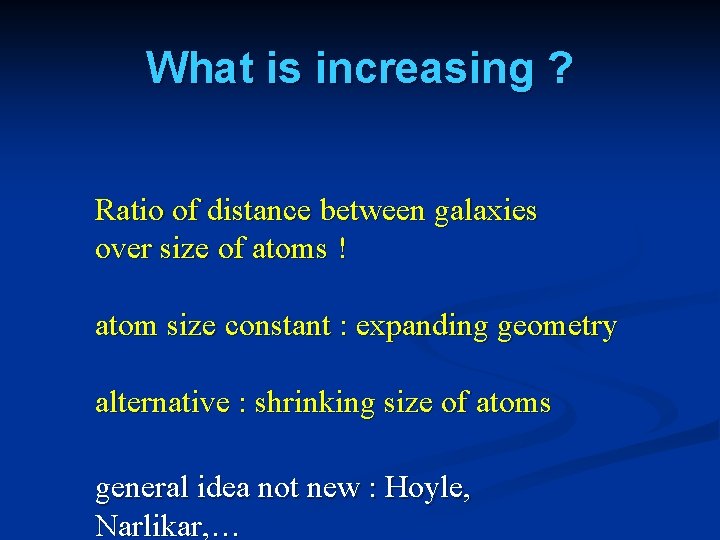 What is increasing ?

Ratio of distance between galaxies over size of atoms !

atom size constant : expanding geometry

alternative : shrinking size of atoms

general idea not new : Hoyle, Narlikar,…